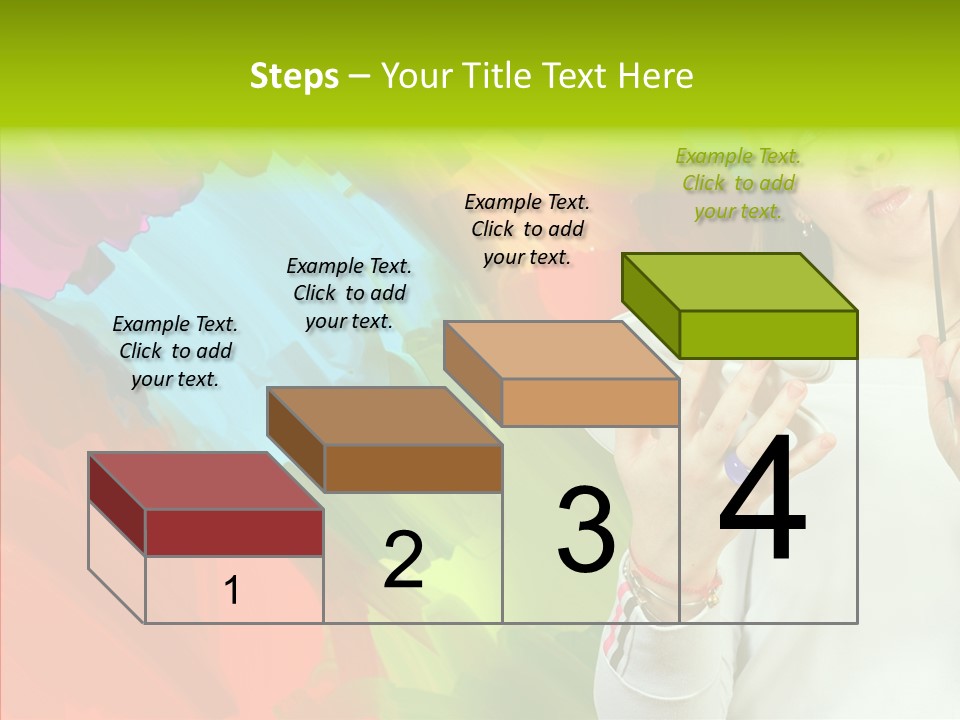 Steps – Your Title Text Here

Example Text. Click to add your text.

Example Text. Click to add your text.

Example Text. Click to add your text.

Example Text. Click to add your text.

1

2

3

4